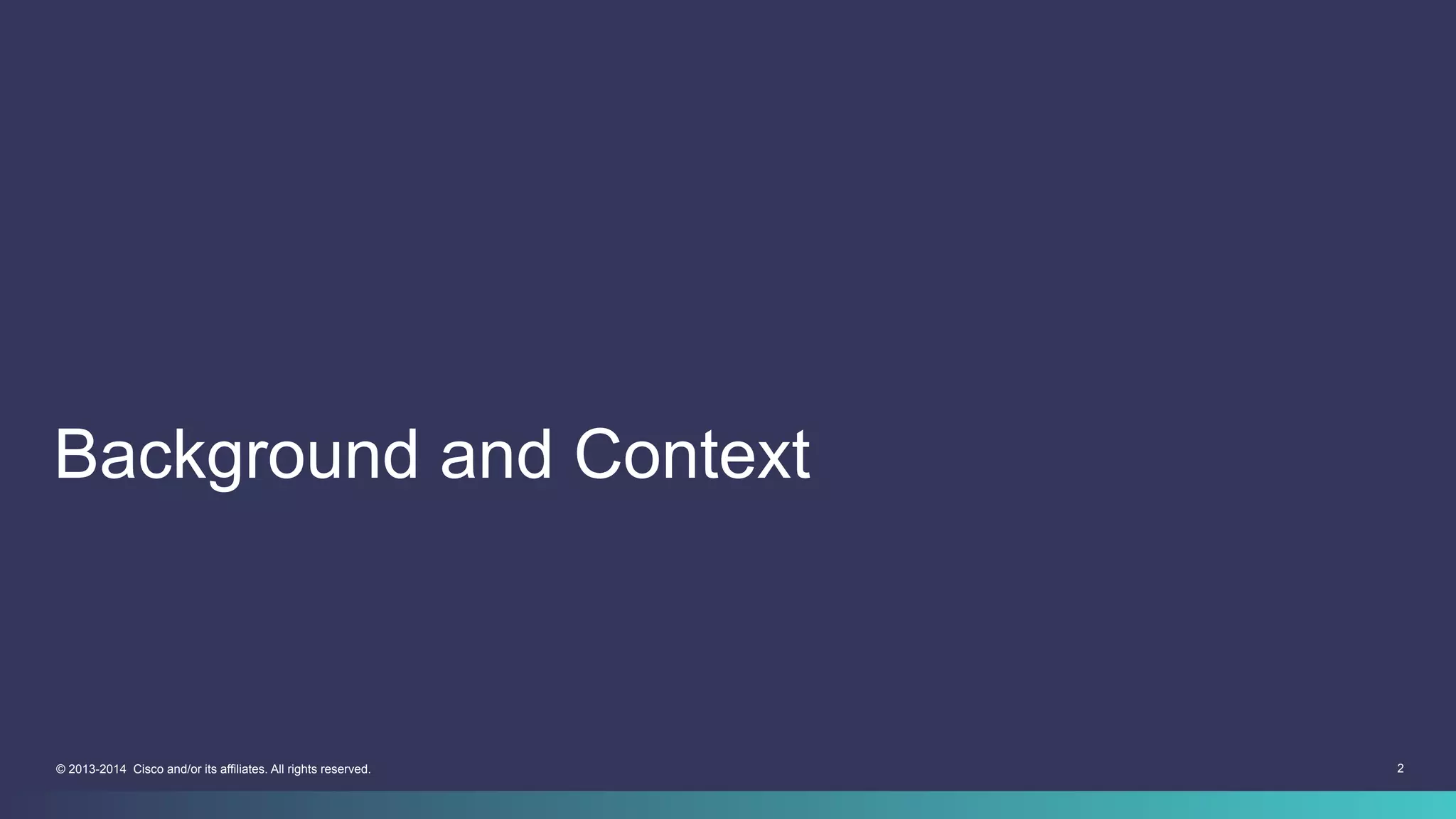 Background and Context

© 2013-2014 Cisco and/or its affiliates. All rights reserved.

2